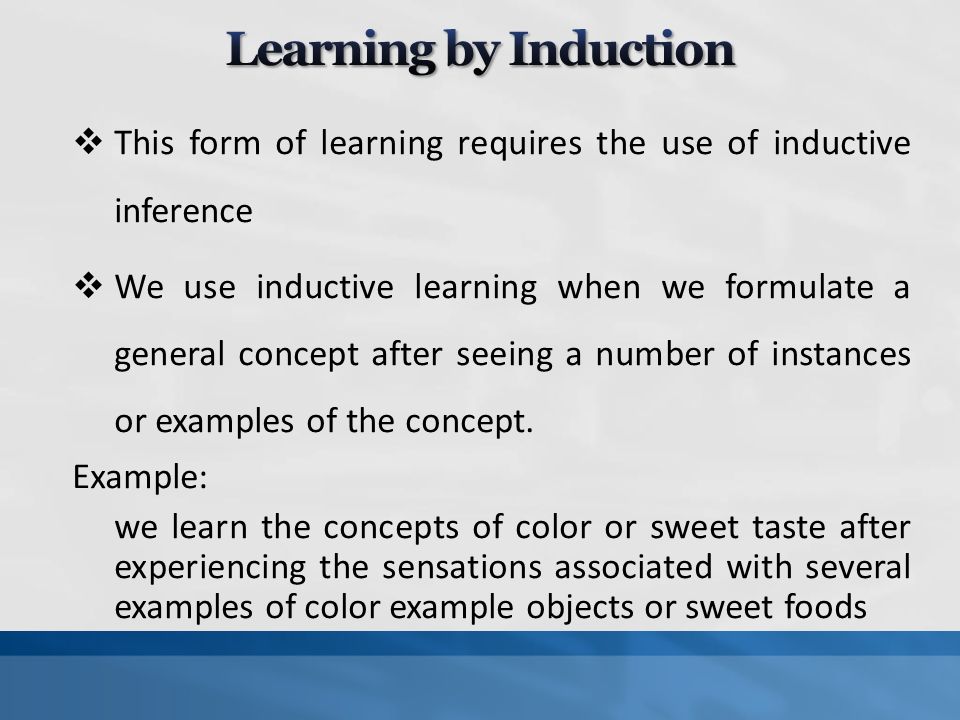 Learning by Induction

❖ This form of learning requires the use of inductive inference

❖ We use inductive learning when we formulate a general concept after seeing a number of instances or examples of the concept.

Example:

we learn the concepts of color or sweet taste after experiencing the sensations associated with several examples of color example objects or sweet foods